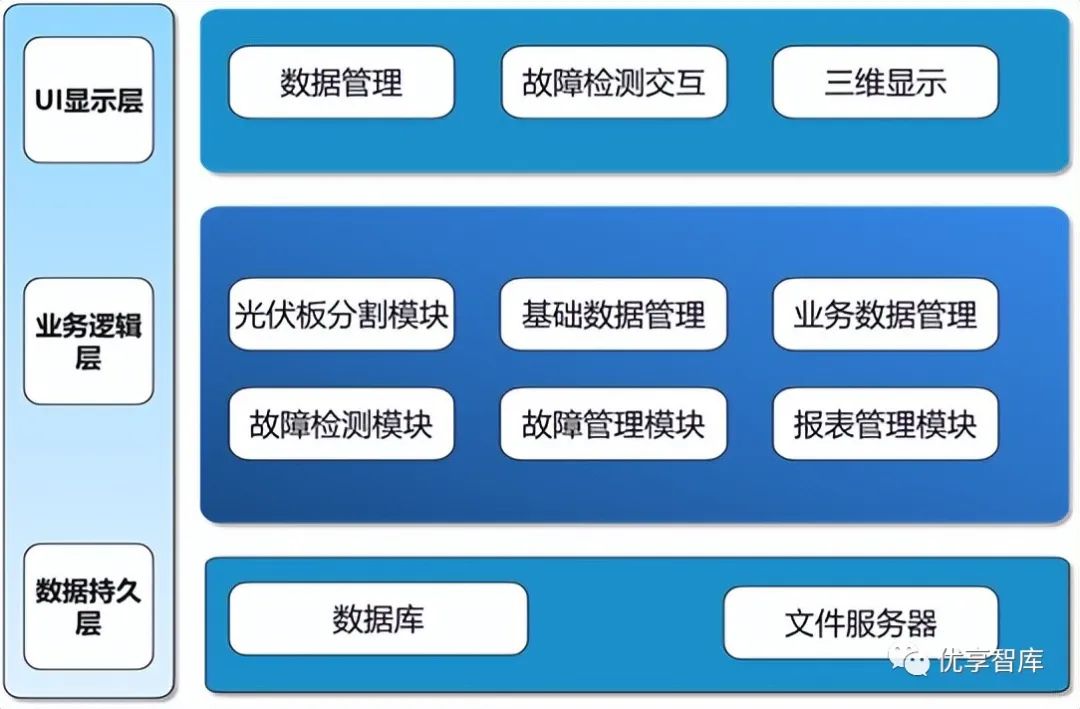 UI显示层

数据管理
故障检测交互
三维显示

业务逻辑层

光伏板分割模块
基础数据管理
业务数据管理
故障检测模块
故障管理模块
报表管理模块

数据持久层

数据库
文件服务器

优享智库